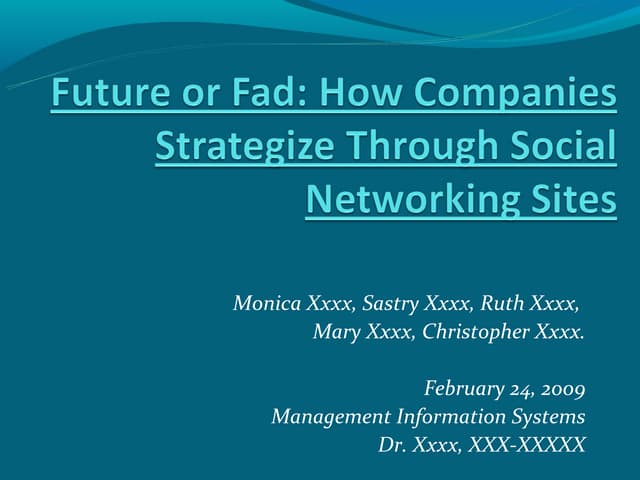 Future or Fad: How Companies Strategize Through Social Networking Sites

Monica Xxxx, Sastry Xxxx, Ruth Xxxx, Mary Xxxx, Christopher Xxxx.

February 24, 2009
Management Information Systems
Dr. Xxxx, XXX-XXXXX